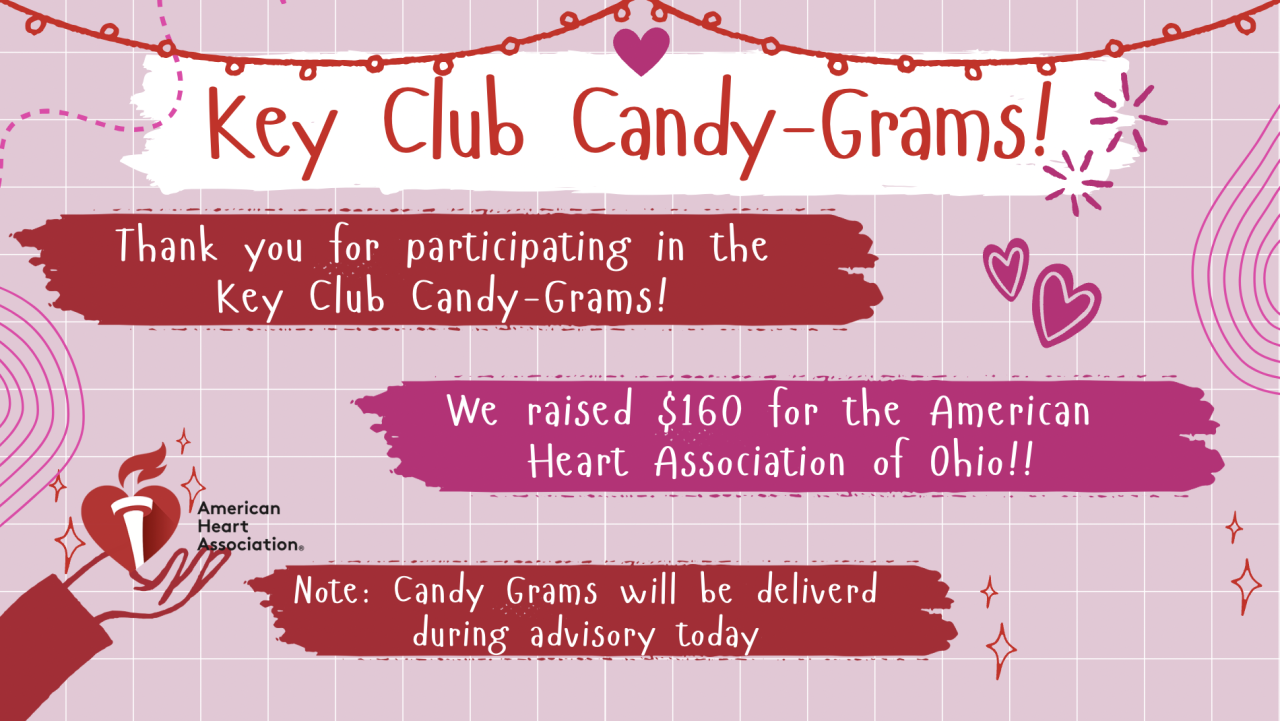 Key Club Candy-Grams!

Thank you for participating in the Key Club Candy-Grams!

We raised \$160 for the American Heart Association of Ohio!!

American Heart Association®

Note: Candy Grams will be deliverd during advisory today